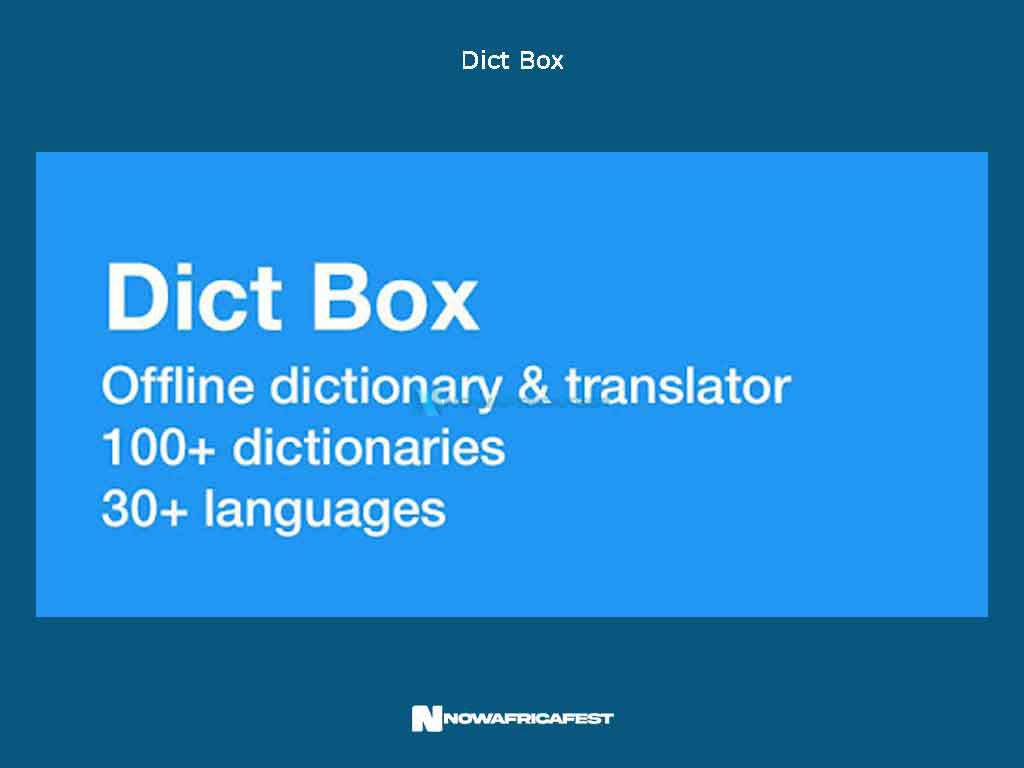 Dict Box

Dict Box
Offline dictionary & translator
100+ dictionaries
30+ languages

NOWAFRICAFEST